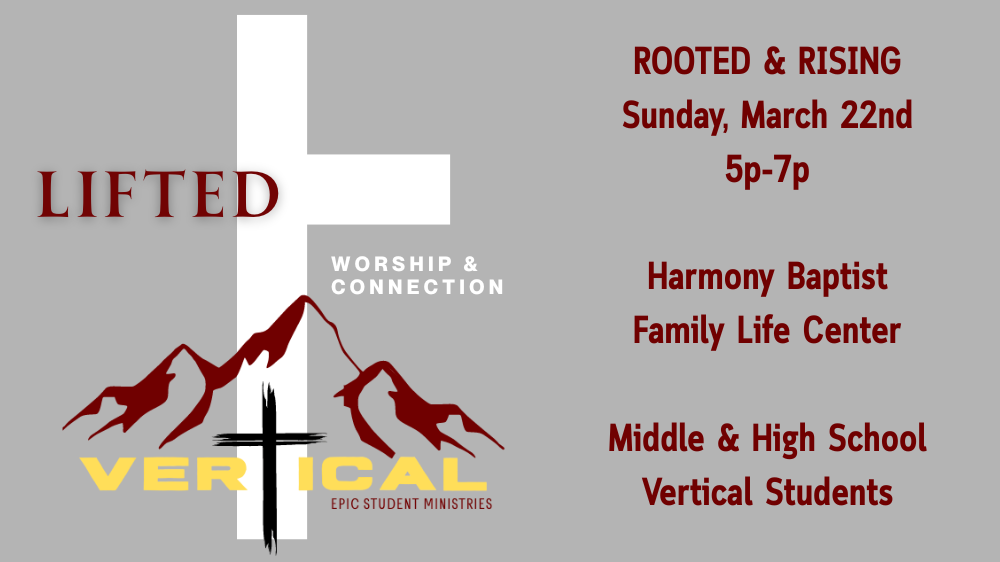 LIFTED

WORSHIP & CONNECTION

VERTICAL
EPIC STUDENT MINISTRIES

ROOTED & RISING
Sunday, March 22nd
5p-7p

Harmony Baptist
Family Life Center

Middle & High School
Vertical Students